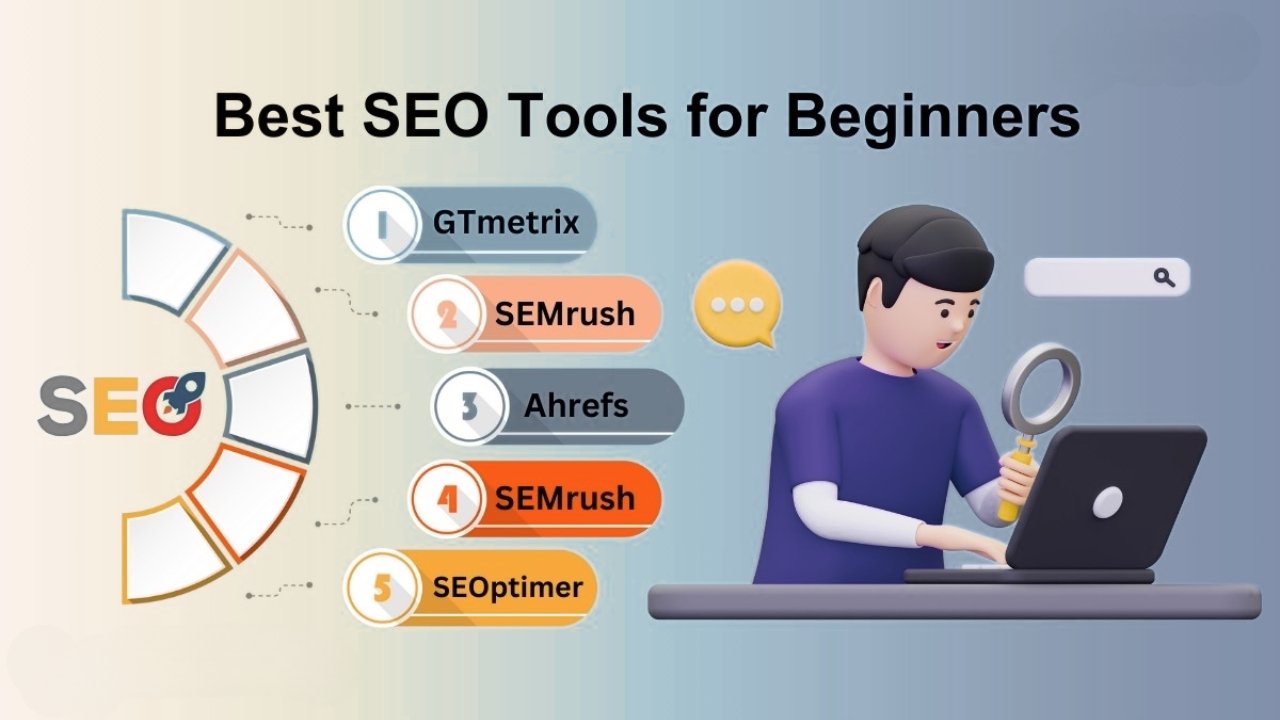 Best SEO Tools for Beginners

SEO

1 GTmetrix

2 SEMrush

3 Ahrefs

4 SEMrush

5 SEOptimer